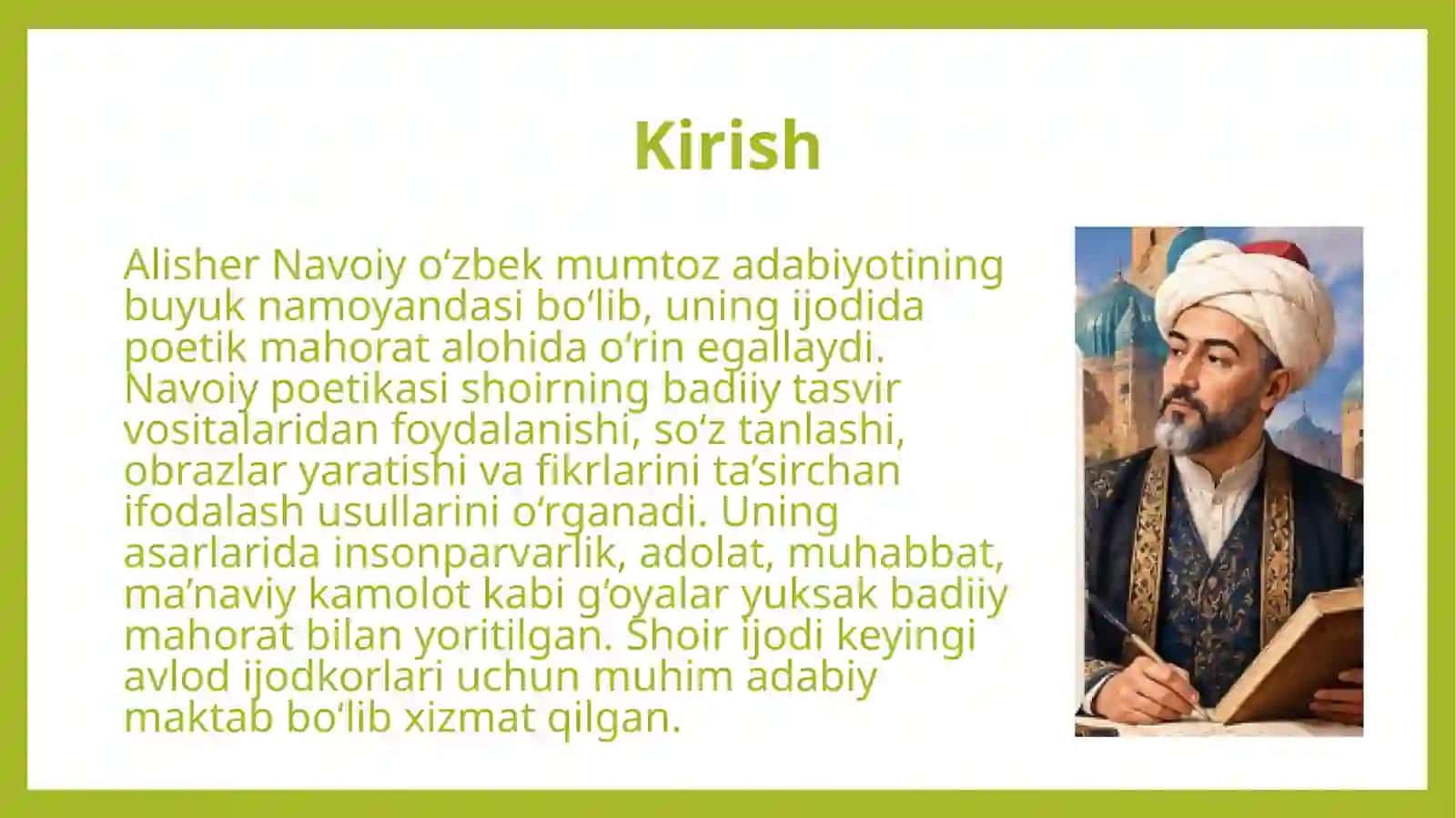 Kirish

Alisher Navoiy o'zbek mumtoz adabiyotining buyuk namoyandasi bo'lib, uning ijodida poetik mahorat alohida o'rin egallaydi. Navoiy poetikasi shoirning badiiy tasvir vositalaridan foydalanishi, so'z tanlashi, obrazlar yaratishi va fikrlarini ta'sirchan ifodalash usullarini o'rganadi. Uning asarlarida insonparvarlik, adolat, muhabbat, ma'naviy kamolot kabi g'oyalar yuksak badiiy mahorat bilan yoritilgan. Shoir ijodi keyingi avlod ijodkorlari uchun muhim adabiy maktab bo'lib xizmat qilgan.